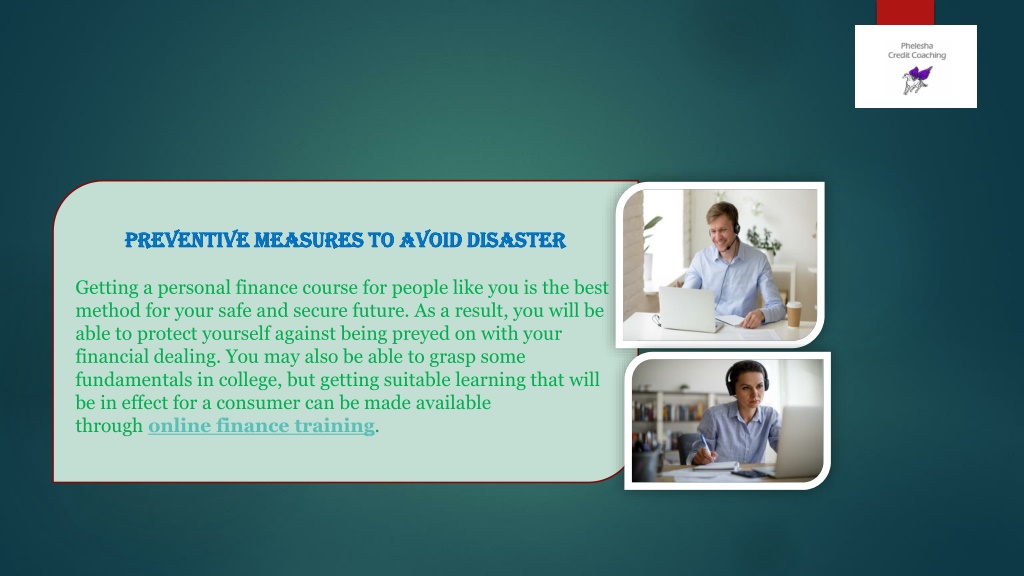 Phelesha
Credit Coaching

PREVENTIVE MEASURES TO AVOID DISASTER

Getting a personal finance course for people like you is the best method for your safe and secure future. As a result, you will be able to protect yourself against being preyed on with your financial dealing. You may also be able to grasp some fundamentals in college, but getting suitable learning that will be in effect for a consumer can be made available through online finance training.